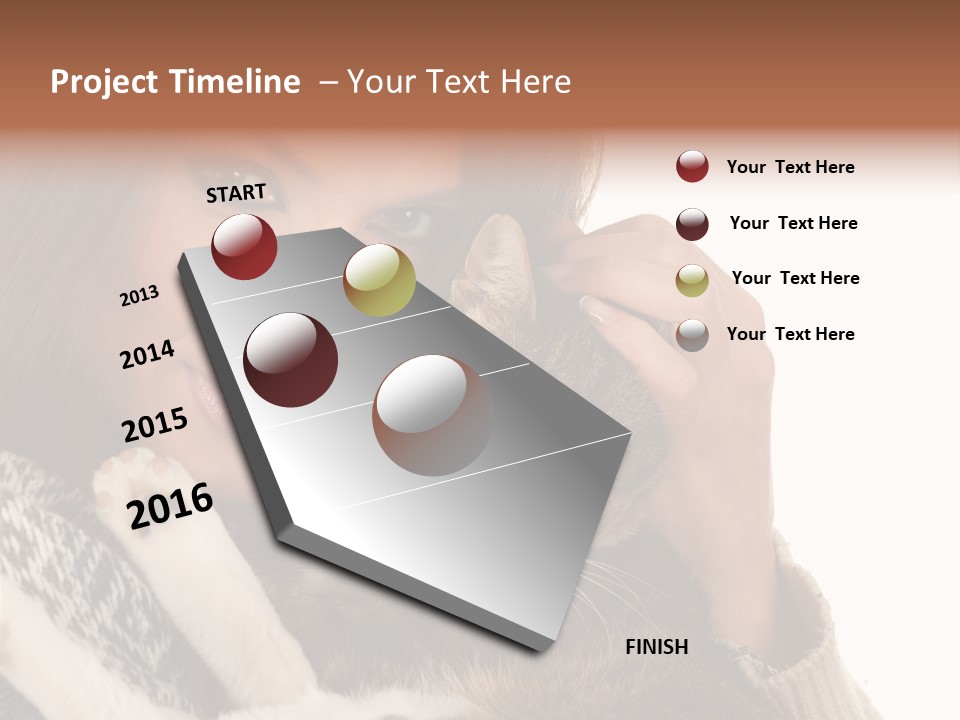 Project Timeline – Your Text Here

START

2013

2014

2015

2016

FINISH

Your Text Here

Your Text Here

Your Text Here

Your Text Here